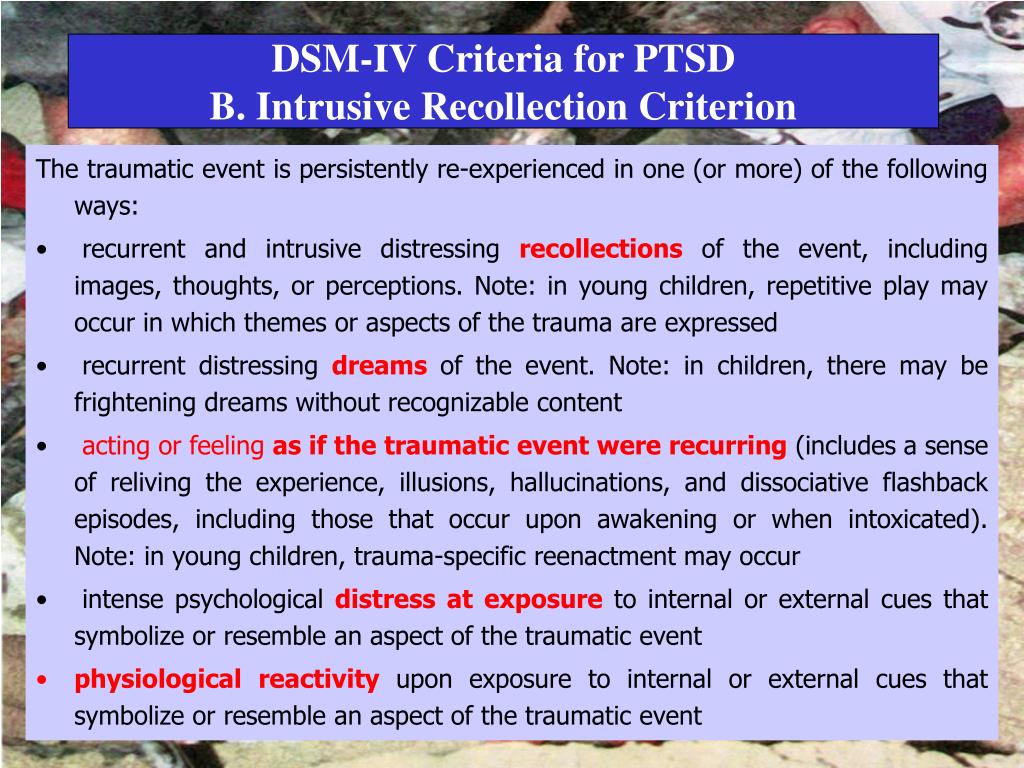 DSM-IV Criteria for PTSD
B. Intrusive Recollection Criterion

The traumatic event is persistently re-experienced in one (or more) of the following ways:

• recurrent and intrusive distressing recollections of the event, including images, thoughts, or perceptions. Note: in young children, repetitive play may occur in which themes or aspects of the trauma are expressed
• recurrent distressing dreams of the event. Note: in children, there may be frightening dreams without recognizable content
• acting or feeling as if the traumatic event were recurring (includes a sense of reliving the experience, illusions, hallucinations, and dissociative flashback episodes, including those that occur upon awakening or when intoxicated). Note: in young children, trauma-specific reenactment may occur
• intense psychological distress at exposure to internal or external cues that symbolize or resemble an aspect of the traumatic event
• physiological reactivity upon exposure to internal or external cues that symbolize or resemble an aspect of the traumatic event